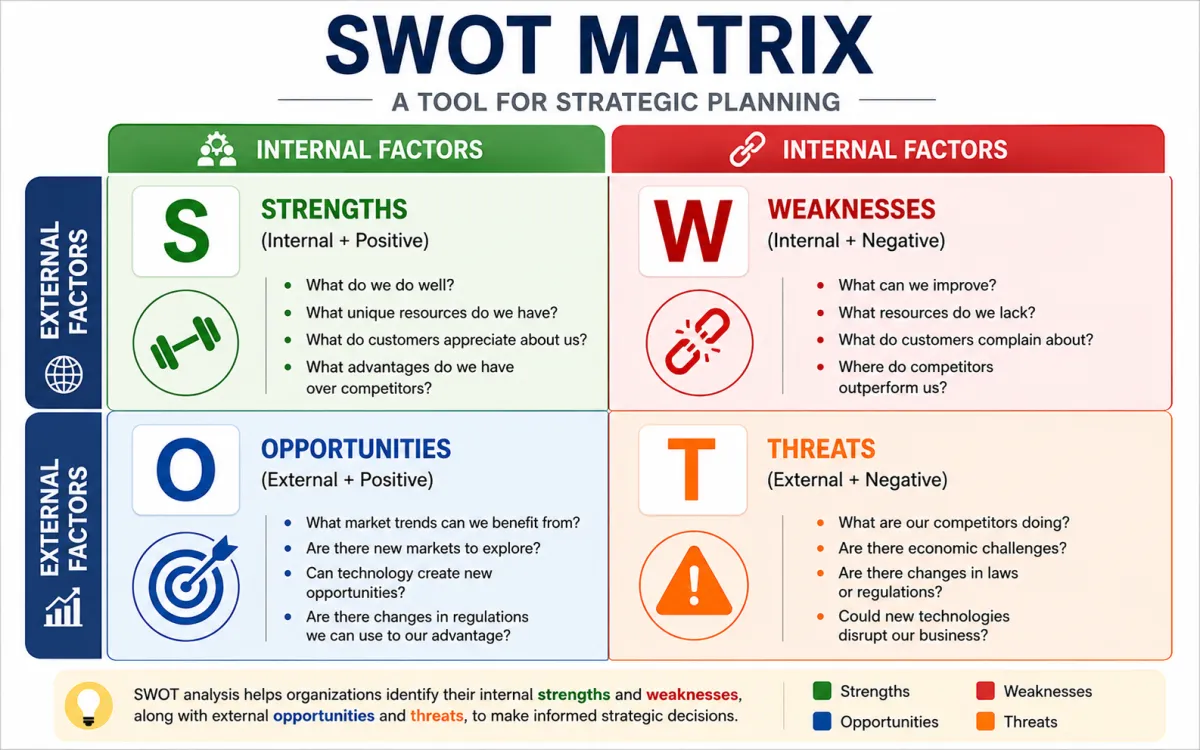 SWOT MATRIX

A TOOL FOR STRATEGIC PLANNING

INTERNAL FACTORS

INTERNAL FACTORS

EXTERNAL FACTORS

S

STRENGTHS
(Internal + Positive)

- What do we do well?
- What unique resources do we have?
- What do customers appreciate about us?
- What advantages do we have over competitors?

W

WEAKNESSES
(Internal + Negative)

- What can we improve?
- What resources do we lack?
- What do customers complain about?
- Where do competitors outperform us?

EXTERNAL FACTORS

O

OPPORTUNITIES
(External + Positive)

- What market trends can we benefit from?
- Are there new markets to explore?
- Can technology create new opportunities?
- Are there changes in regulations we can use to our advantage?

T

THREATS
(External + Negative)

- What are our competitors doing?
- Are there economic challenges?
- Are there changes in laws or regulations?
- Could new technologies disrupt our business?

SWOT analysis helps organizations identify their internal strengths and weaknesses, along with external opportunities and threats, to make informed strategic decisions.

Strengths
Weaknesses
Opportunities
Threats